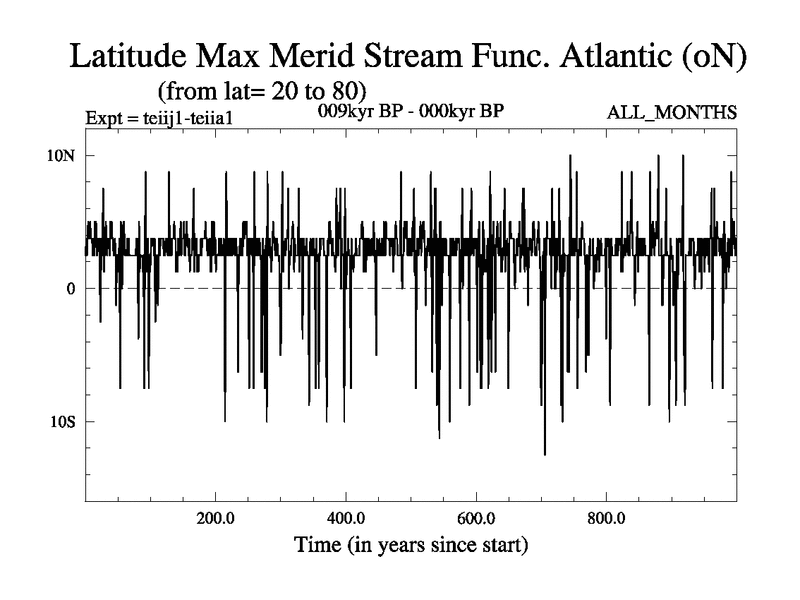 Latitude Max Merid Stream Func. Atlantic (oN)
(from lat= 20 to 80)
Expt = teiij1-teiia1
009kyr BP - 000kyr BP
ALL_MONTHS

10N
0
10S

200.0
400.0
600.0
800.0
Time (in years since start)